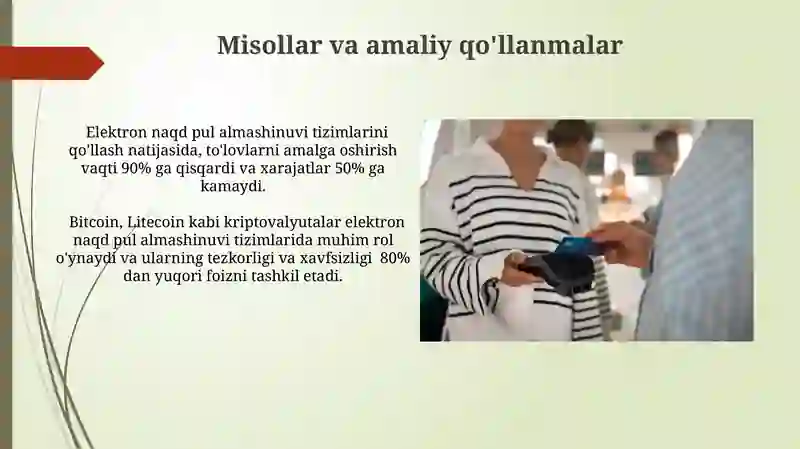 Misollar va amaliy qo'llanmalar

Elektron naqd pul almashinuvi tizimlarini qo'llash natijasida, to'lovlarni amalga oshirish vaqti 90% ga qisqardi va xarajatlar 50% ga kamaydi.

Bitcoin, Litecoin kabi kriptovalyutalar elektron naqd pul almashinuvi tizimlarida muhim rol o'ynaydi va ularning tezkorligi va xavfsizligi 80% dan yuqori foizni tashkil etadi.